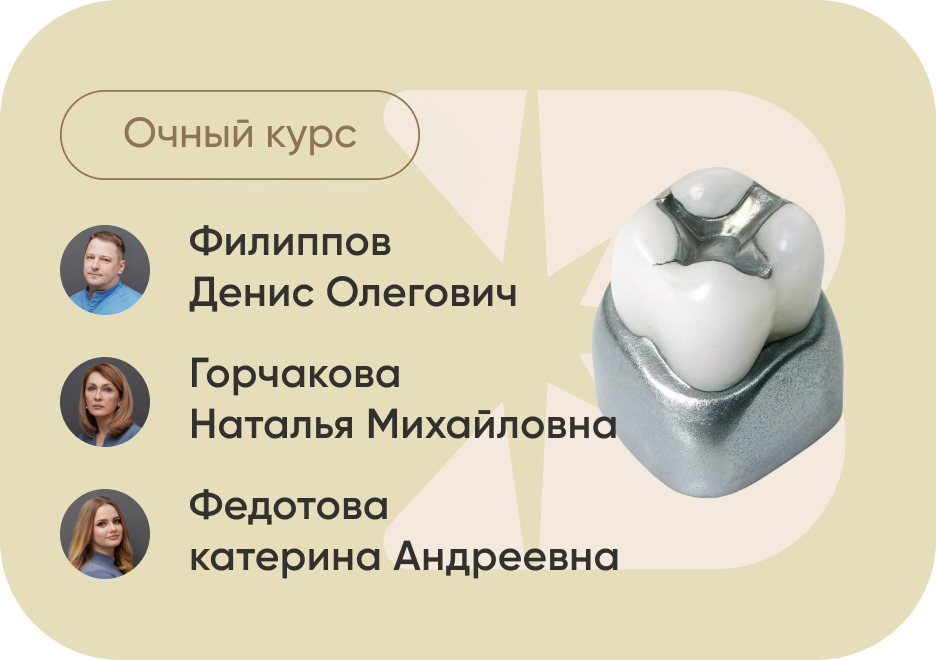 Очный курс

Филиппов Денис Олегович

Горчакова Наталья Михайловна

Федотова катерина Андреевна